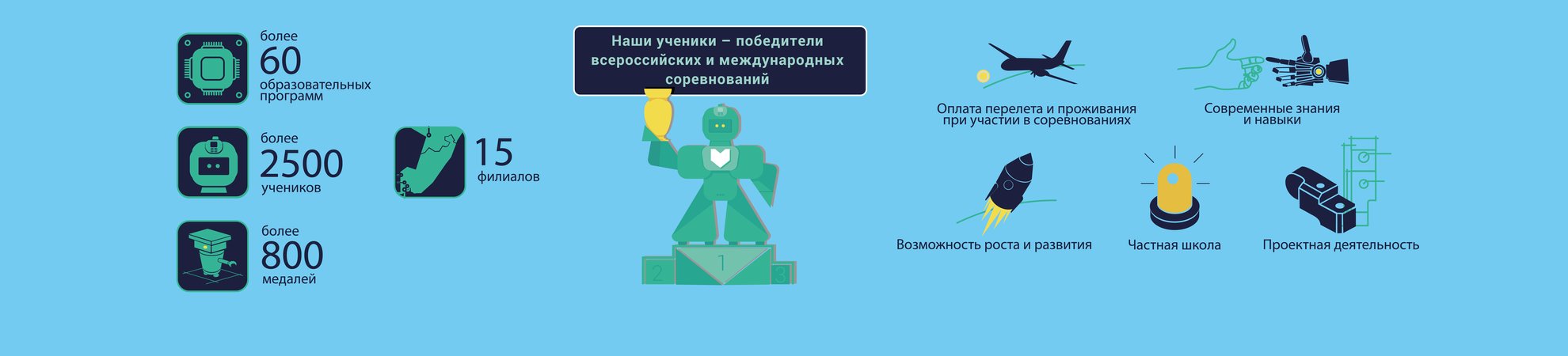 более
60
образовательных программ

более
2500
учеников

15
филиалов

более
800
медалей

Наши ученики – победители всероссийских и международных соревнований

2
1
3

Оплата перелета и проживания при участии в соревнованиях

Современные знания и навыки

Возможность роста и развития

Частная школа

Проектная деятельность